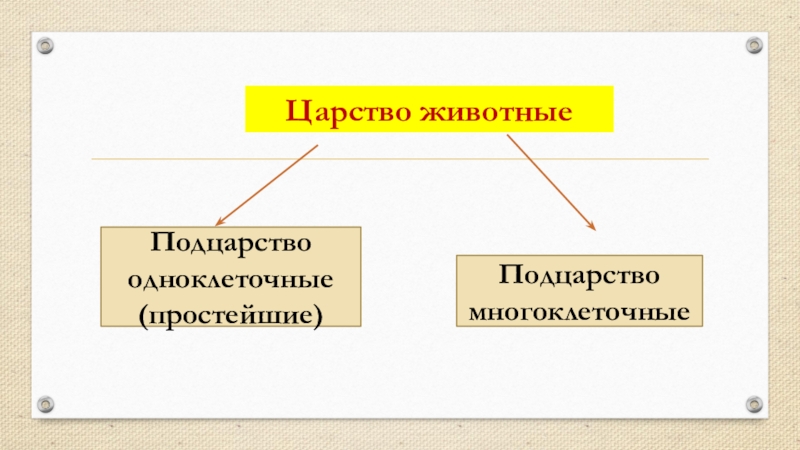 Царство животные

Подцарство одноклеточные (простейшие)

Подцарство многоклеточные